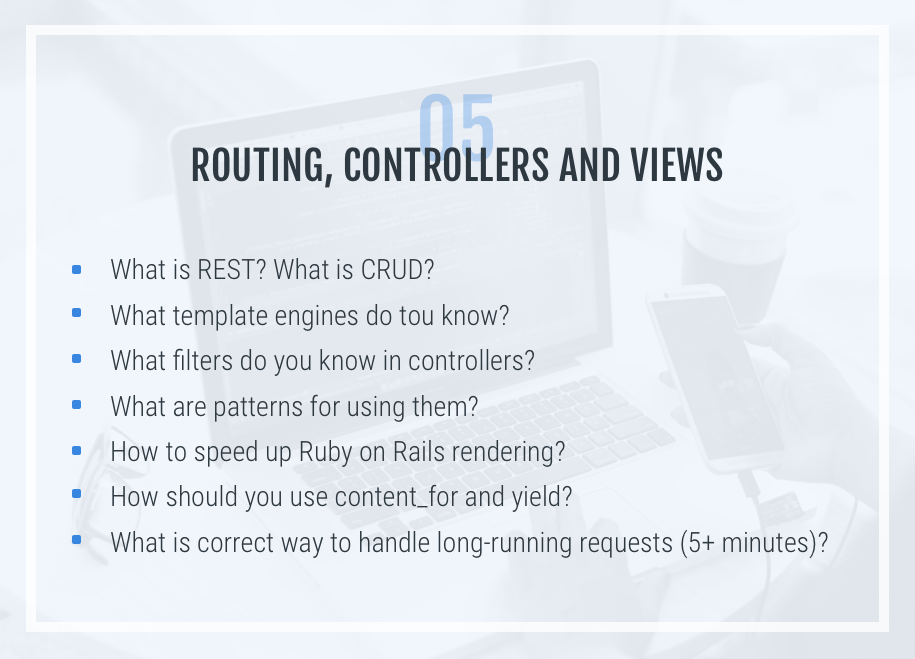 05
ROUTING, CONTROLLERS AND VIEWS

- What is REST? What is CRUD?
- What template engines do tou know?
- What filters do you know in controllers?
- What are patterns for using them?
- How to speed up Ruby on Rails rendering?
- How should you use content_for and yield?
- What is correct way to handle long-running requests (5+ minutes)?